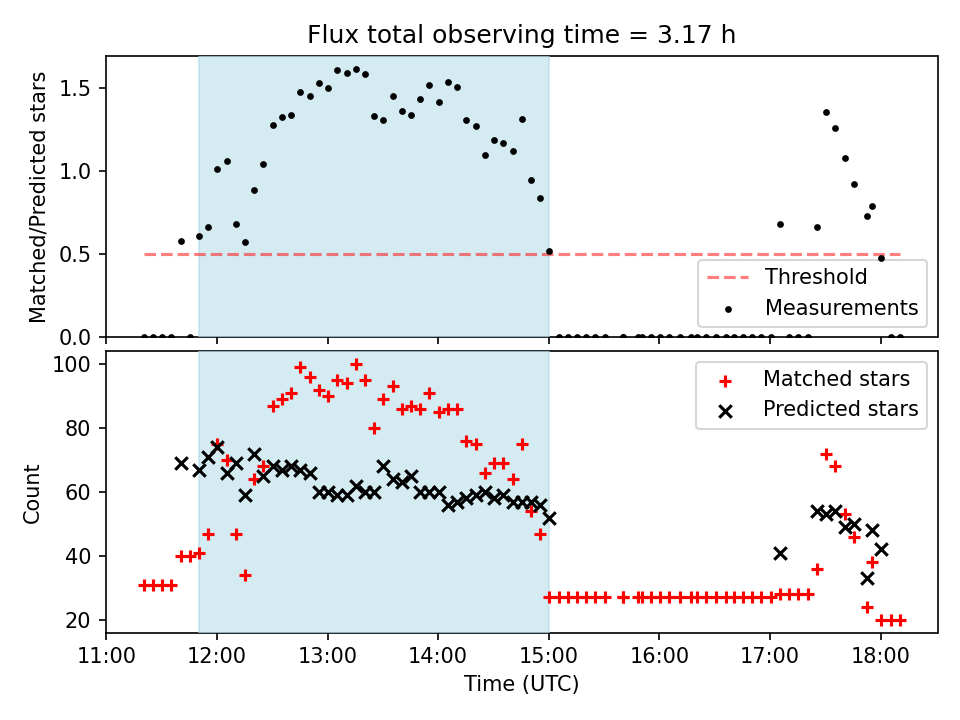 Flux total observing time = 3.17 h

Matched/Predicted stars

1.5
1.0
0.5
0.0

Threshold
Measurements

Count

100
80
60
40
20

Matched stars
Predicted stars

11:00 12:00 13:00 14:00 15:00 16:00 17:00 18:00

Time (UTC)